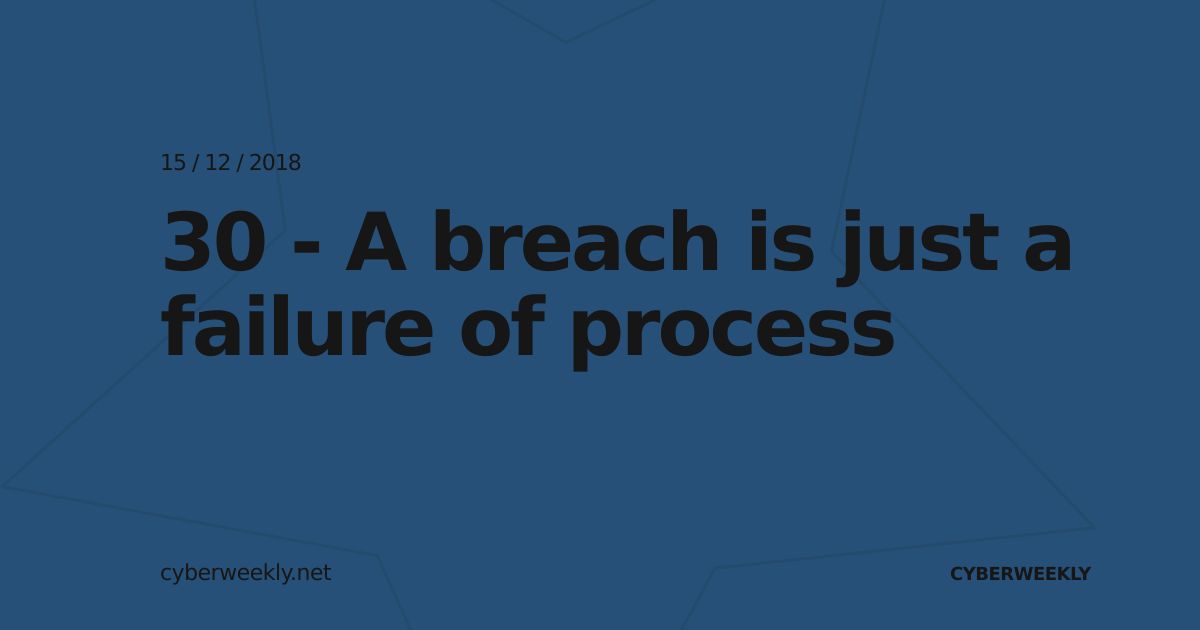 15 / 12 / 2018

30 - A breach is just a failure of process

cyberweekly.net

CYBERWEEKLY